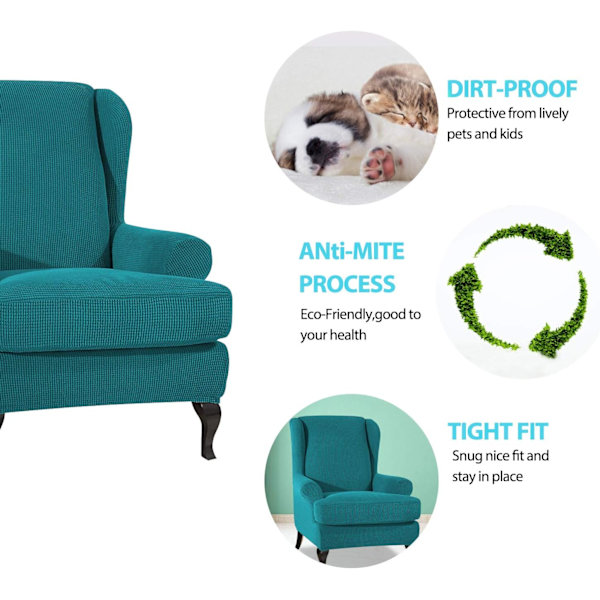 DIRT-PROOF
Protective from lively pets and kids

ANti-MITE PROCESS
Eco-Friendly,good to your health

TIGHT FIT
Snug nice fit and stay in place